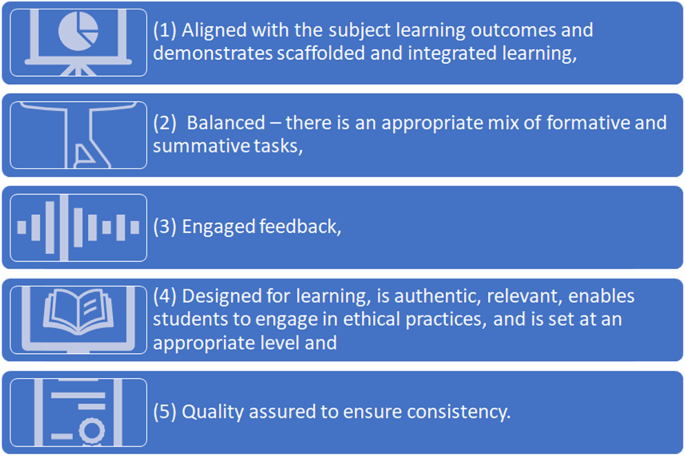 (1) Aligned with the subject learning outcomes and demonstrates scaffolded and integrated learning,

(2) Balanced – there is an appropriate mix of formative and summative tasks,

(3) Engaged feedback,

(4) Designed for learning, is authentic, relevant, enables students to engage in ethical practices, and is set at an appropriate level and

(5) Quality assured to ensure consistency.